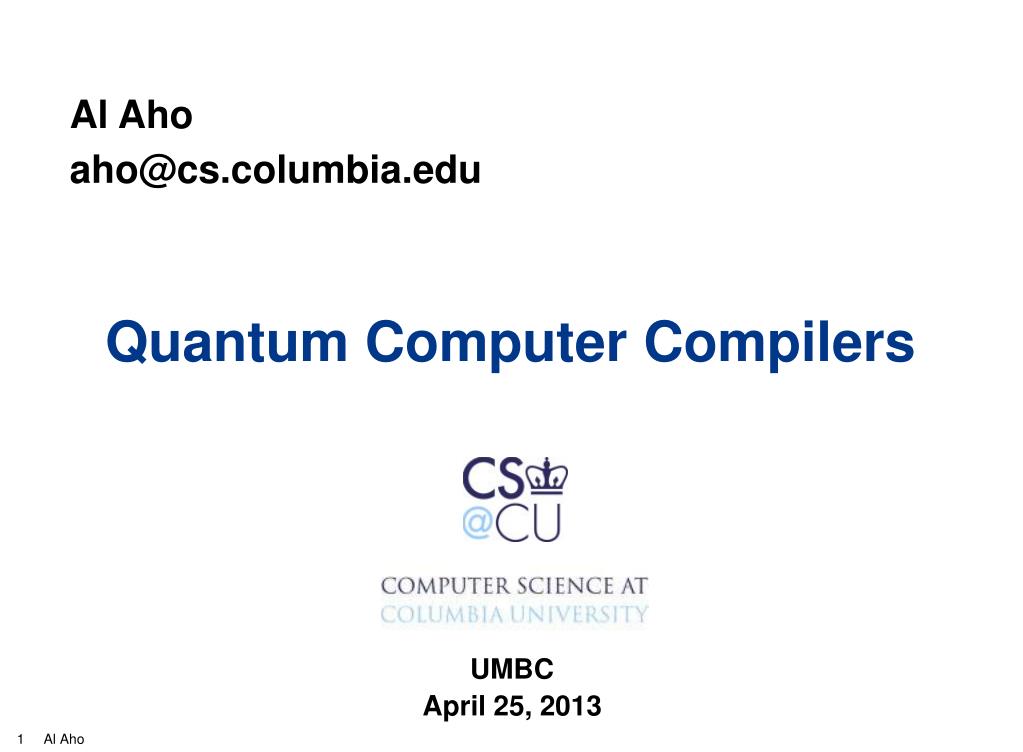 Al Aho
aho@cs.columbia.edu

Quantum Computer Compilers

CS
@CU

COMPUTER SCIENCE AT
COLUMBIA UNIVERSITY

UMBC
April 25, 2013

1 Al Aho